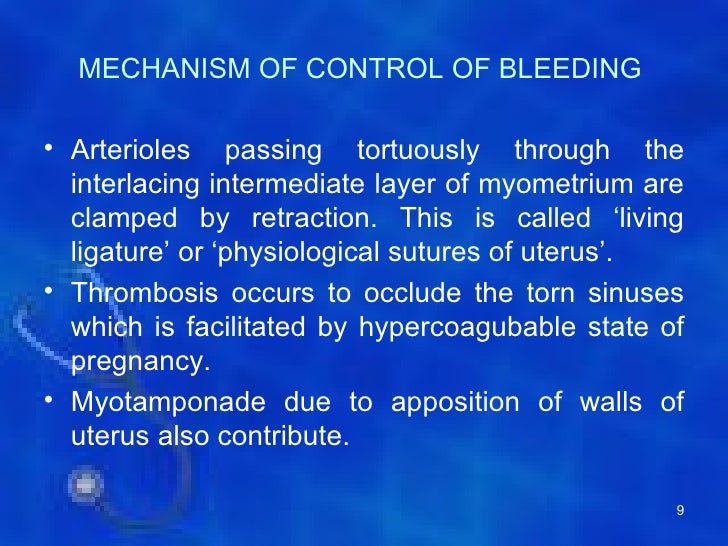 MECHANISM OF CONTROL OF BLEEDING

• Arterioles passing tortuously through the interlacing intermediate layer of myometrium are clamped by retraction. This is called ‘living ligature’ or ‘physiological sutures of uterus’.

• Thrombosis occurs to occlude the torn sinuses which is facilitated by hypercoagubable state of pregnancy.

• Myotamponade due to apposition of walls of uterus also contribute.

9